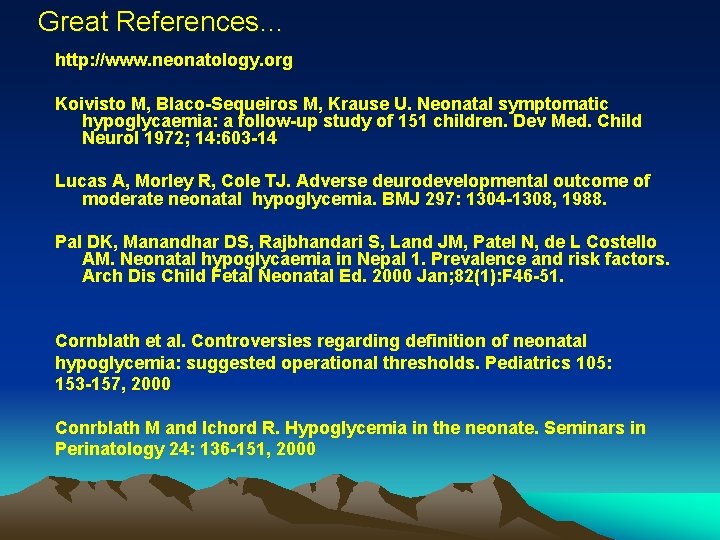 Great References...

http://www.neonatology.org

Koivisto M, Blaco-Sequeiros M, Krause U. Neonatal symptomatic hypoglycaemia: a follow-up study of 151 children. Dev Med. Child Neurol 1972; 14:603-14

Lucas A, Morley R, Cole TJ. Adverse deurodevelopmental outcome of moderate neonatal hypoglycemia. BMJ 297: 1304-1308, 1988.

Pal DK, Manandhar DS, Rajbhandari S, Land JM, Patel N, de L Costello AM. Neonatal hypoglycaemia in Nepal 1. Prevalence and risk factors. Arch Dis Child Fetal Neonatal Ed. 2000 Jan;82(1):F46-51.

Cornblath et al. Controversies regarding definition of neonatal hypoglycemia: suggested operational thresholds. Pediatrics 105: 153-157, 2000

Conrblath M and Ichord R. Hypoglycemia in the neonate. Seminars in Perinatology 24: 136-151, 2000